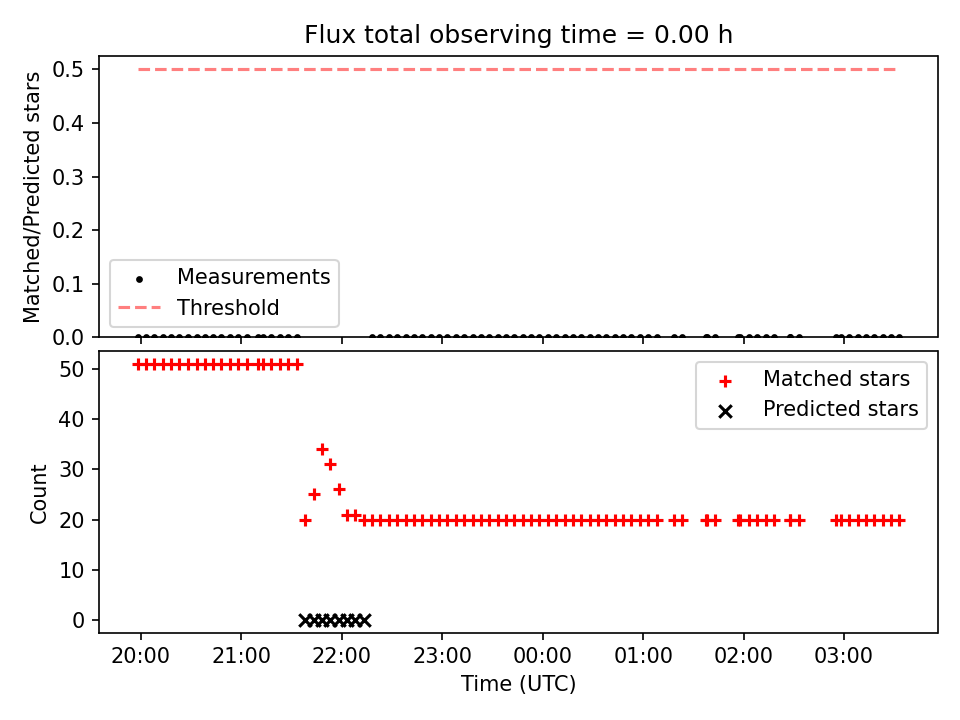 Flux total observing time = 0.00 h

Matched/Predicted stars

0.5
0.4
0.3
0.2
0.1
0.0

Measurements
Threshold

Count

50
40
30
20
10
0

Matched stars
Predicted stars

20:00 21:00 22:00 23:00 00:00 01:00 02:00 03:00

Time (UTC)